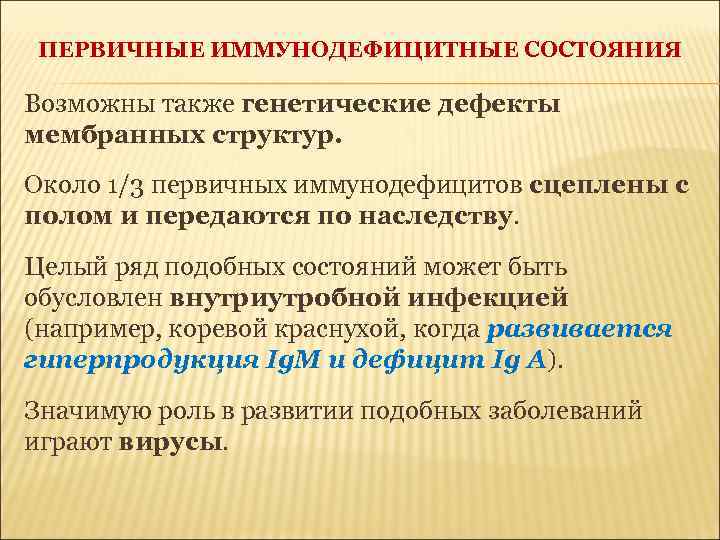 ПЕРВИЧНЫЕ ИММУНОДЕФИЦИТНЫЕ СОСТОЯНИЯ

Возможны также генетические дефекты мембранных структур.

Около 1/3 первичных иммунодефицитов сцеплены с полом и передаются по наследству.

Целый ряд подобных состояний может быть обусловлен внутриутробной инфекцией (например, коревой краснухой, когда развивается гиперпродукция IgM и дефицит Ig A).

Значимую роль в развитии подобных заболеваний играют вирусы.